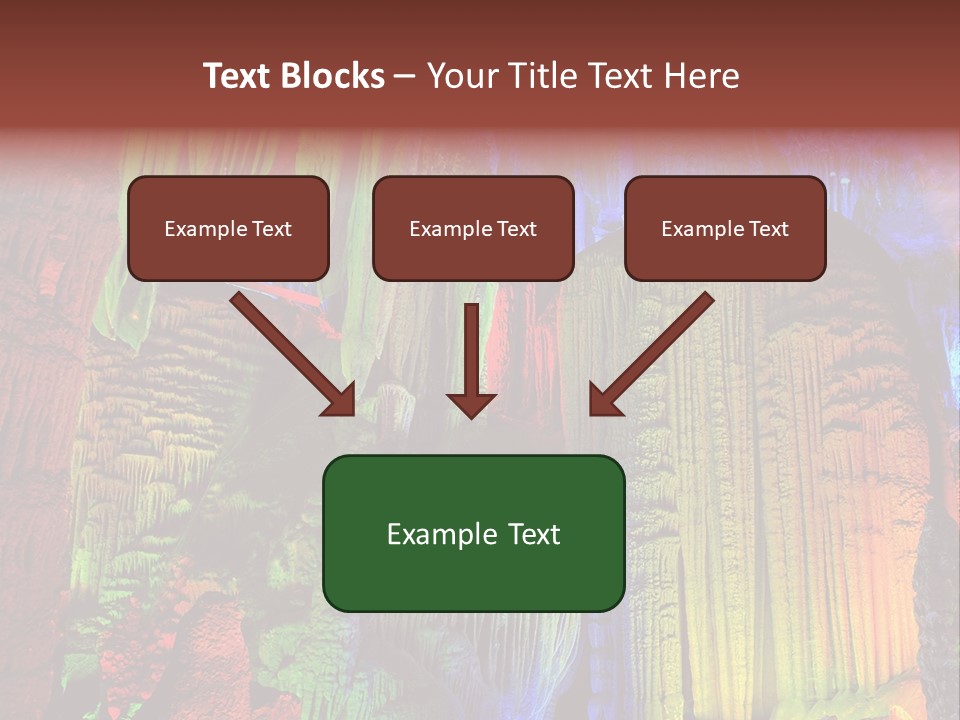 Text Blocks – Your Title Text Here

Example Text

Example Text

Example Text

Example Text